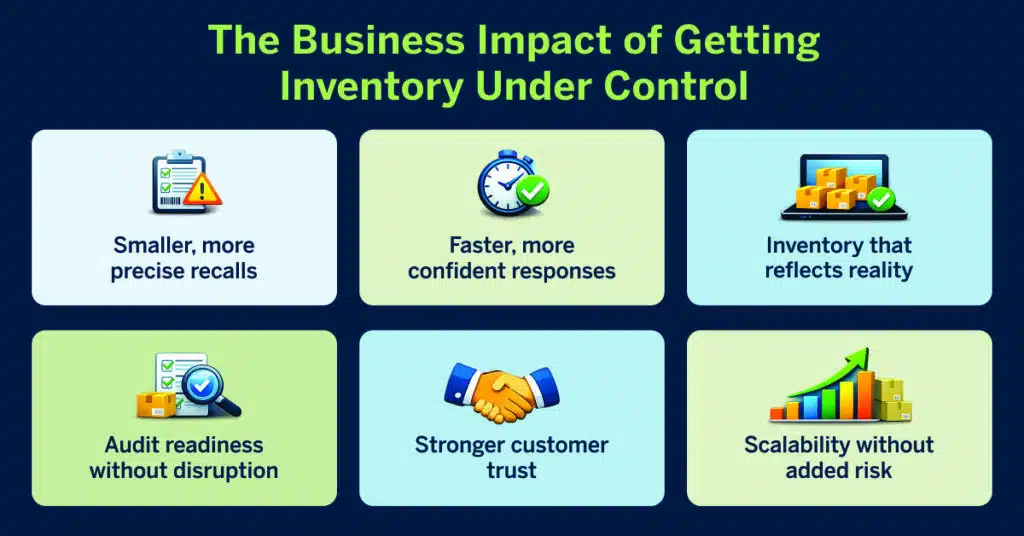 The Business Impact of Getting Inventory Under Control

Smaller, more precise recalls

Faster, more confident responses

Inventory that reflects reality

Audit readiness without disruption

Stronger customer trust

Scalability without added risk